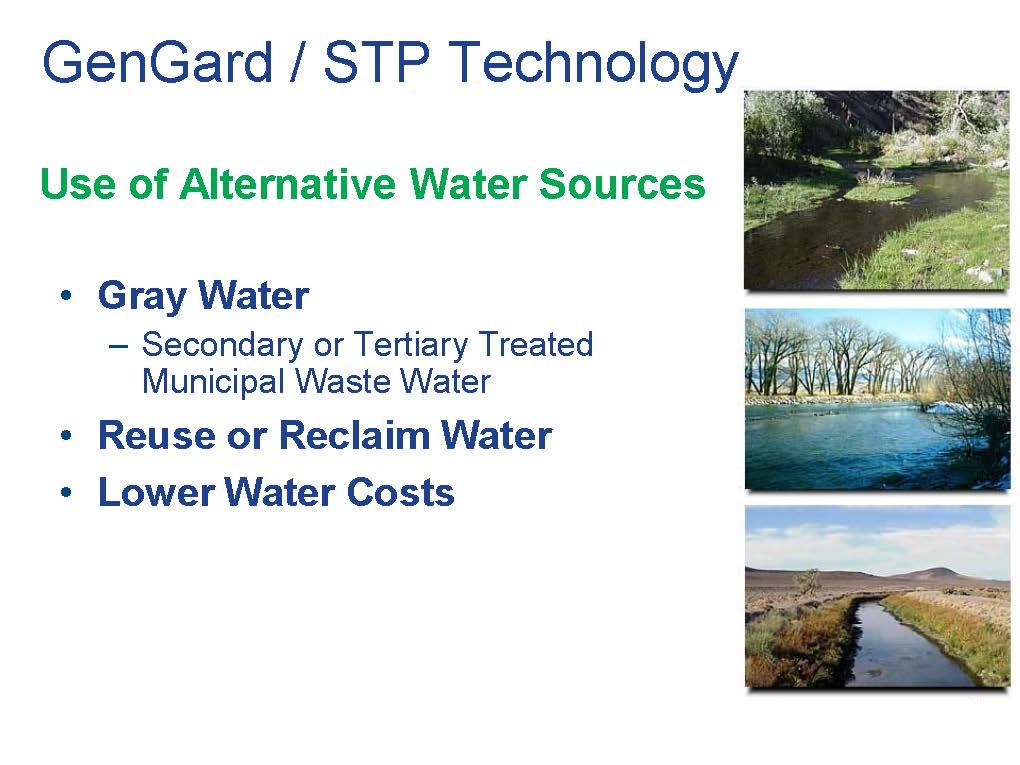 GenGard / STP Technology

Use of Alternative Water Sources

• Gray Water
– Secondary or Tertiary Treated Municipal Waste Water
• Reuse or Reclaim Water
• Lower Water Costs